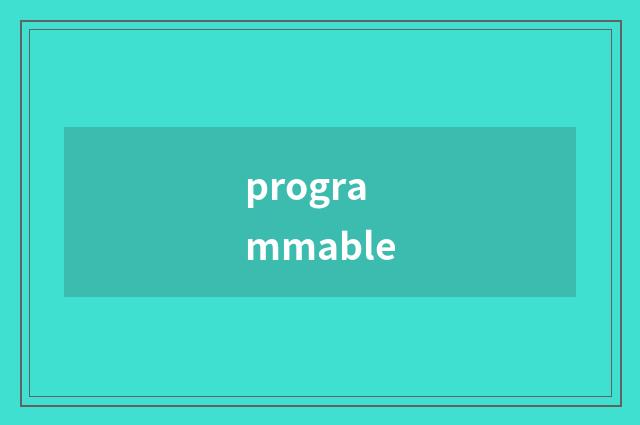 progra
mmable